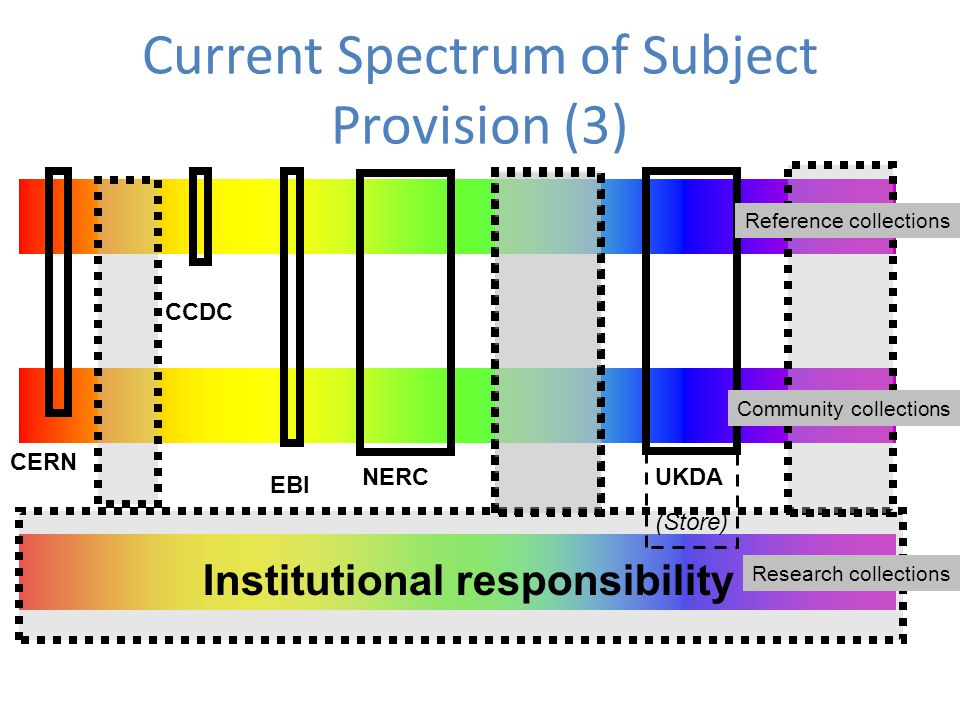 Current Spectrum of Subject Provision (3)

Reference collections

CCDC

Community collections

CERN

EBI

NERC

UKDA

(Store)

Institutional responsibility

Research collections